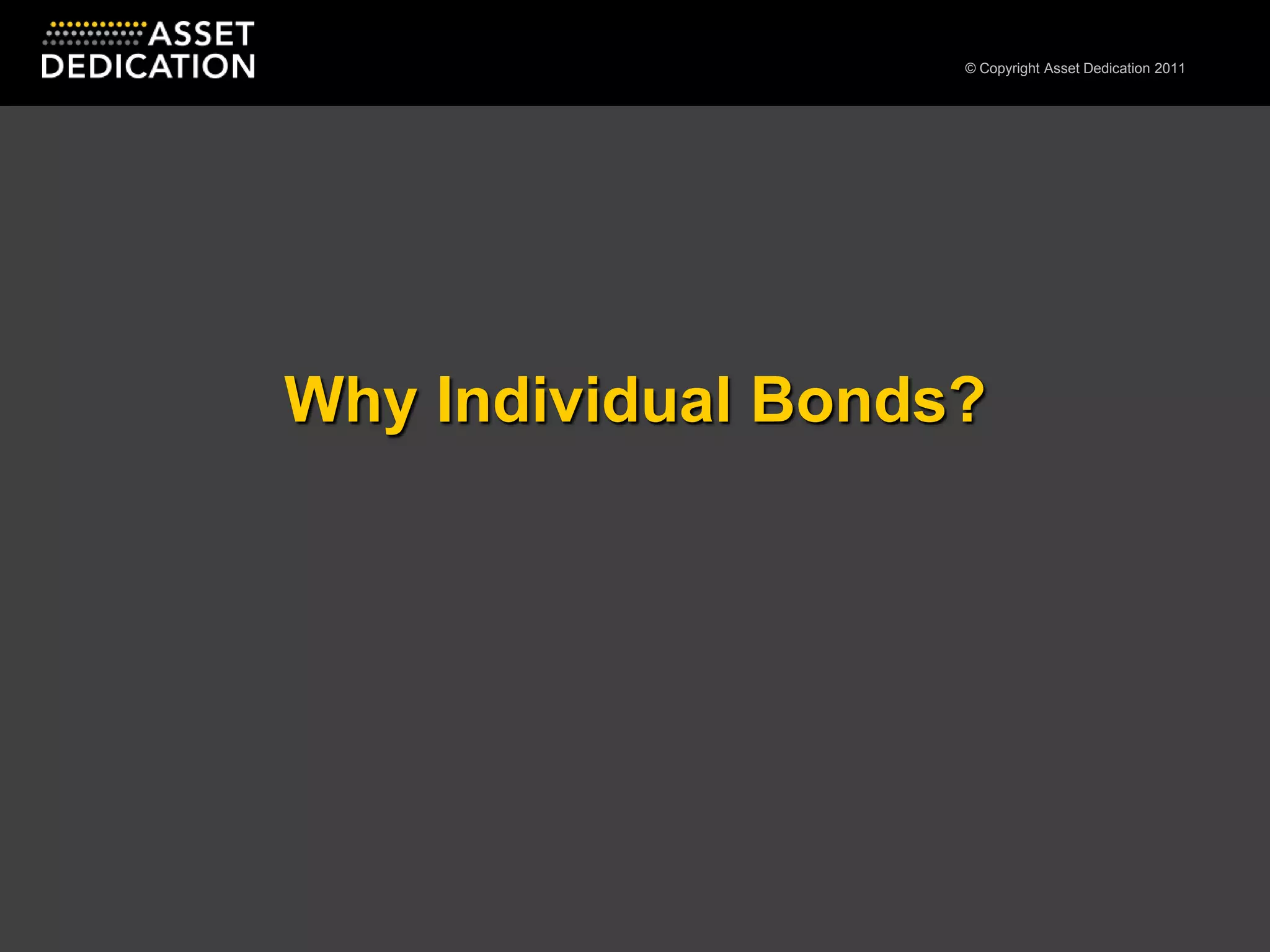 ASSET DEDICATION

© Copyright Asset Dedication 2011

Why Individual Bonds?